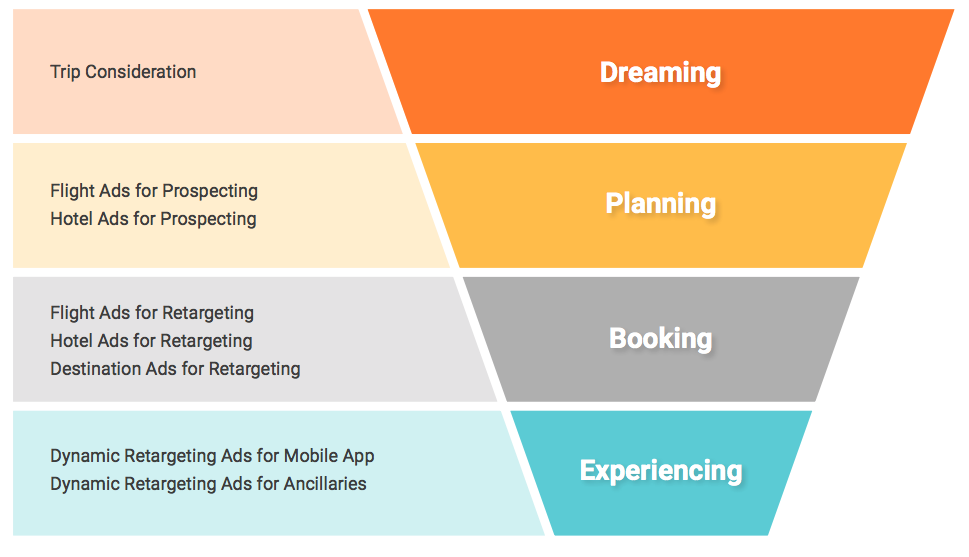 Trip Consideration

Dreaming

Flight Ads for Prospecting
Hotel Ads for Prospecting

Planning

Flight Ads for Retargeting
Hotel Ads for Retargeting
Destination Ads for Retargeting

Booking

Dynamic Retargeting Ads for Mobile App
Dynamic Retargeting Ads for Ancillaries

Experiencing